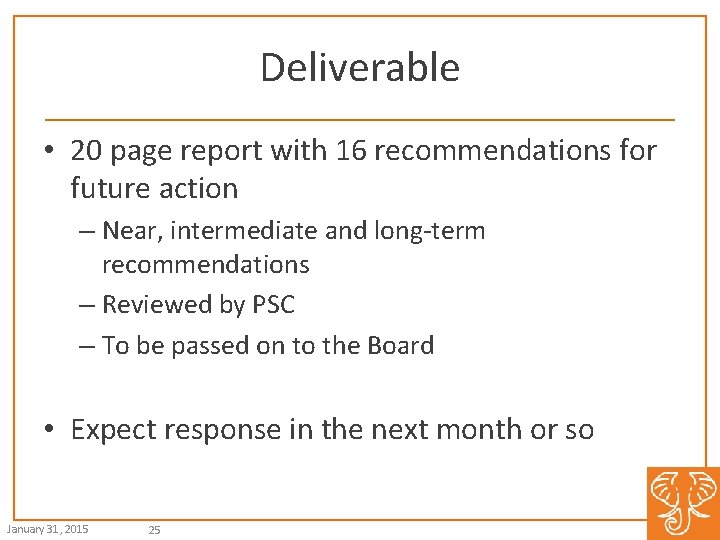 Deliverable

• 20 page report with 16 recommendations for future action
– Near, intermediate and long-term recommendations
– Reviewed by PSC
– To be passed on to the Board

• Expect response in the next month or so

January 31, 2015 25